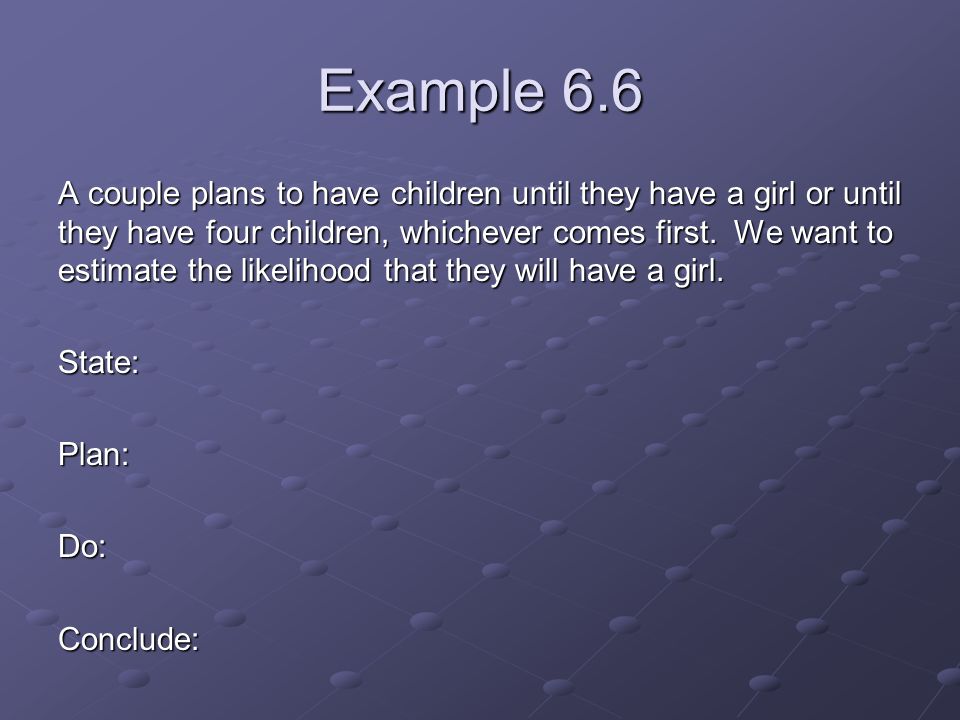 Example 6.6

A couple plans to have children until they have a girl or until they have four children, whichever comes first. We want to estimate the likelihood that they will have a girl.

State:

Plan:

Do:

Conclude: